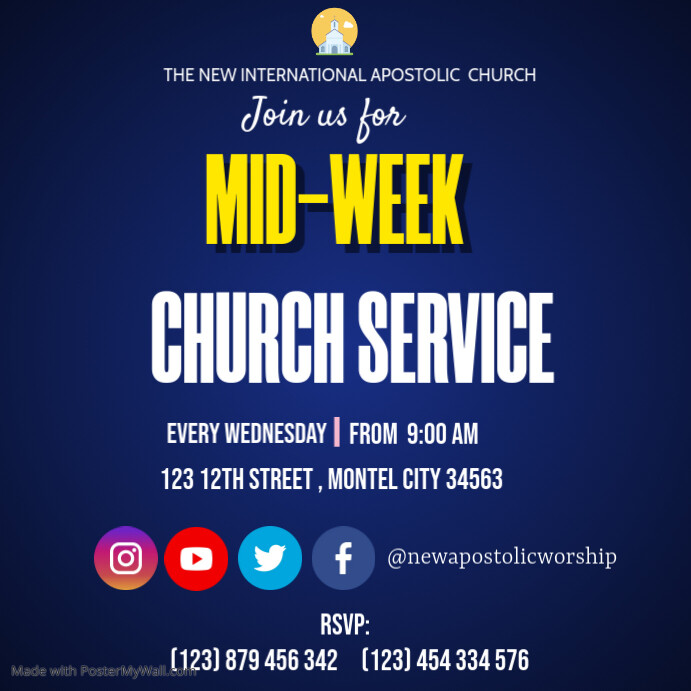 THE NEW INTERNATIONAL APOSTOLIC CHURCH

Join us for

MID-WEEK

CHURCH SERVICE

EVERY WEDNESDAY | FROM 9:00 AM

123 12TH STREET , MONTEL CITY 34563

@newapostolicworship

RSVP:

(123) 879 456 342 (123) 454 334 576

Made with PosterMyWall.com